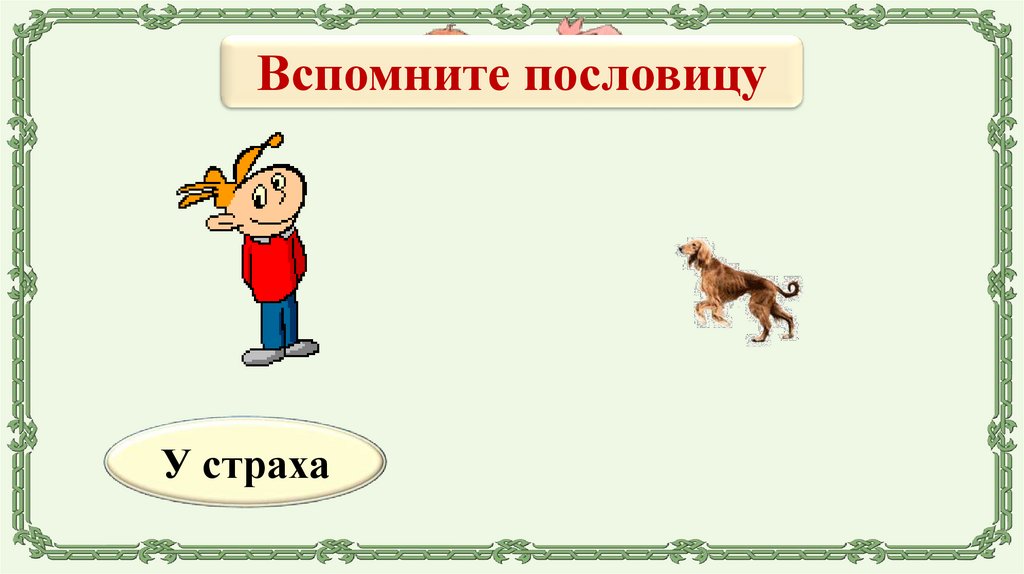 Вспомните пословицу

У страха